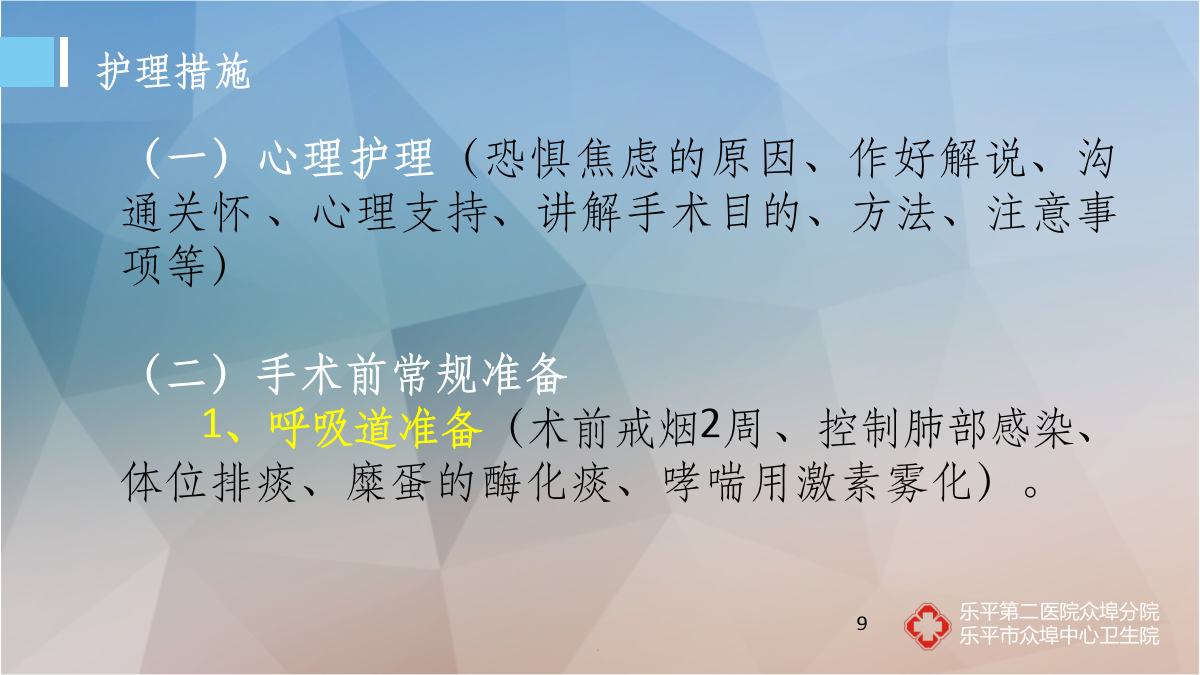 护理措施

（一）心理护理（恐惧焦虑的原因、作好解说、沟通关怀 、心理支持、讲解手术目的、方法、注意事项等）

（二）手术前常规准备

1、呼吸道准备（术前戒烟2周 、控制肺部感染、体位排痰、糜蛋的酶化痰、哮喘用激素雾化）。

9

乐平第二医院众埠分院
乐平市众埠中心卫生院